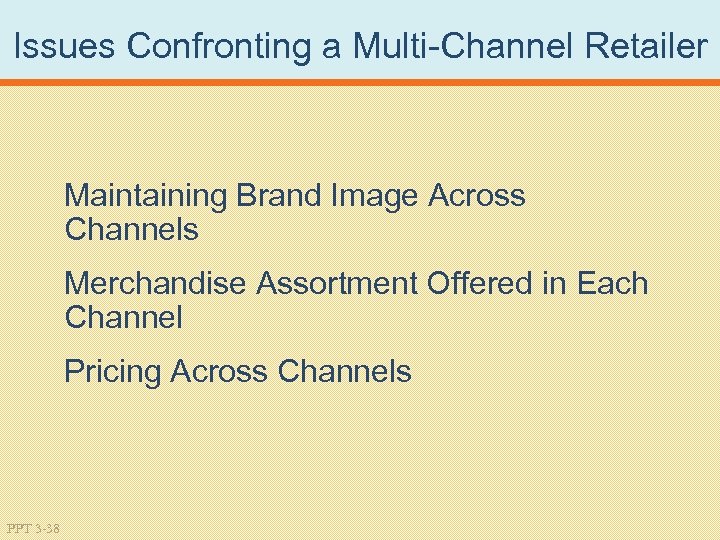 Issues Confronting a Multi-Channel Retailer

Maintaining Brand Image Across Channels

Merchandise Assortment Offered in Each Channel

Pricing Across Channels

PPT 3-38